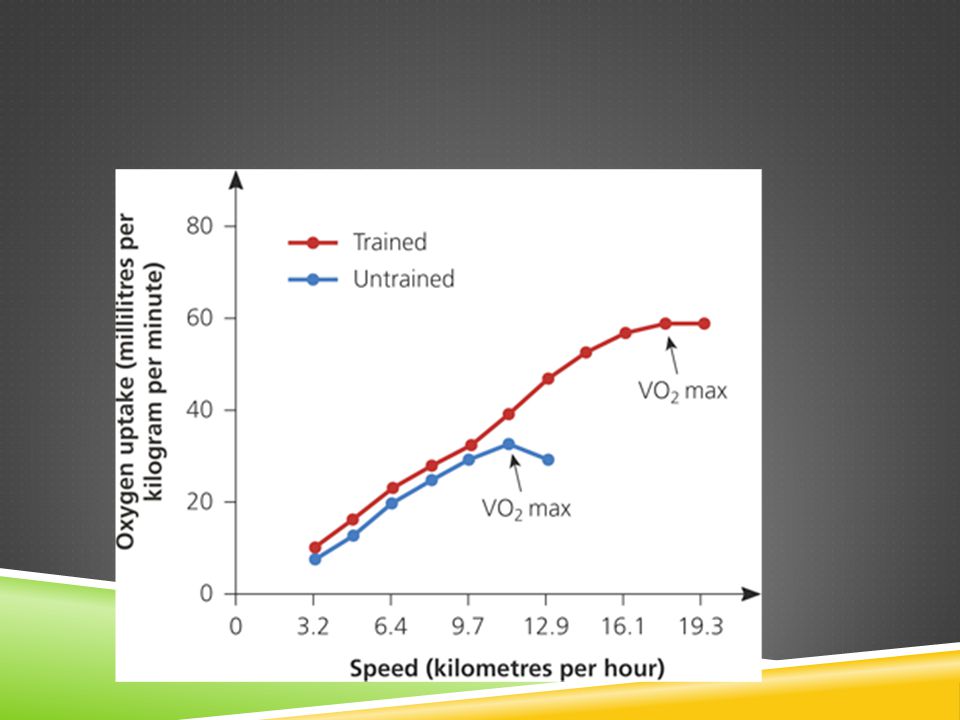 Oxygen uptake (millilitres per kilogram per minute)

80
60
40
20
0

Trained
Untrained

$VO_2$ max
$VO_2$ max

0
3.2
6.4
9.7
12.9
16.1
19.3

Speed (kilometres per hour)